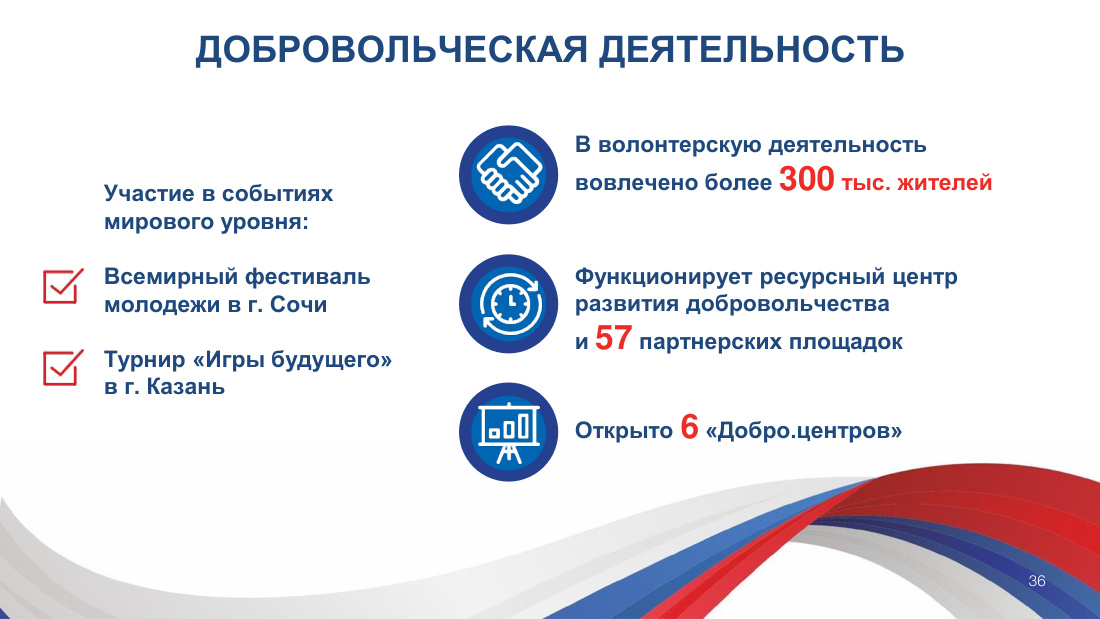 ДОБРОВОЛЬЧЕСКАЯ ДЕЯТЕЛЬНОСТЬ

Участие в событиях мирового уровня:

Всемирный фестиваль молодежи в г. Сочи

Турнир «Игры будущего» в г. Казань

В волонтерскую деятельность вовлечено более 300 тыс. жителей

Функционирует ресурсный центр развития добровольчества и 57 партнерских площадок

Открыто 6 «Добро.центров»

36